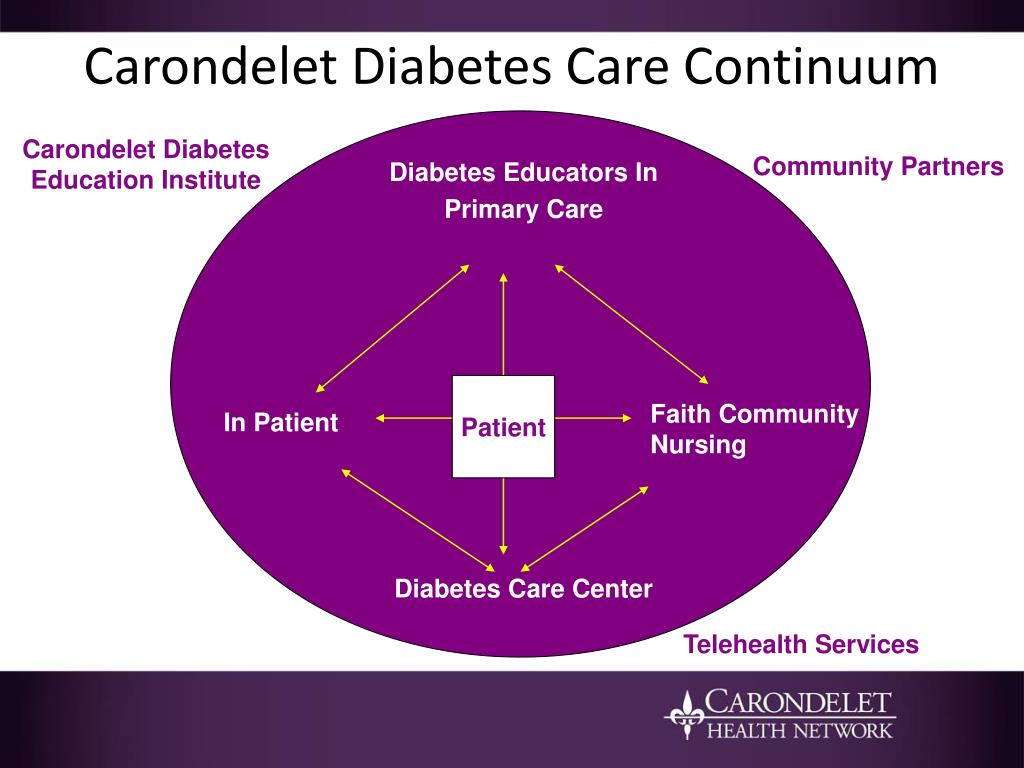 Carondelet Diabetes Care Continuum

Carondelet Diabetes Education Institute

Diabetes Educators In Primary Care

Community Partners

In Patient

Patient

Faith Community Nursing

Diabetes Care Center

Telehealth Services

CARONDELET
HEALTH NETWORK